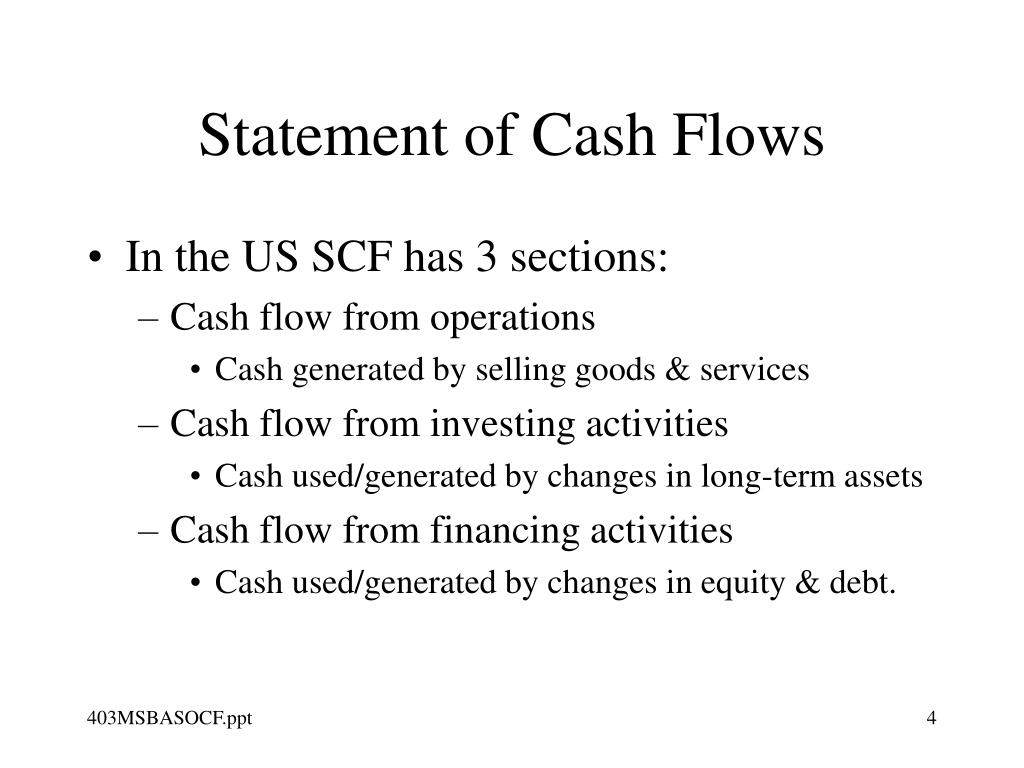 Statement of Cash Flows

• In the US SCF has 3 sections:
– Cash flow from operations
• Cash generated by selling goods & services
– Cash flow from investing activities
• Cash used/generated by changes in long-term assets
– Cash flow from financing activities
• Cash used/generated by changes in equity & debt.

403MSBASOCF.ppt

4